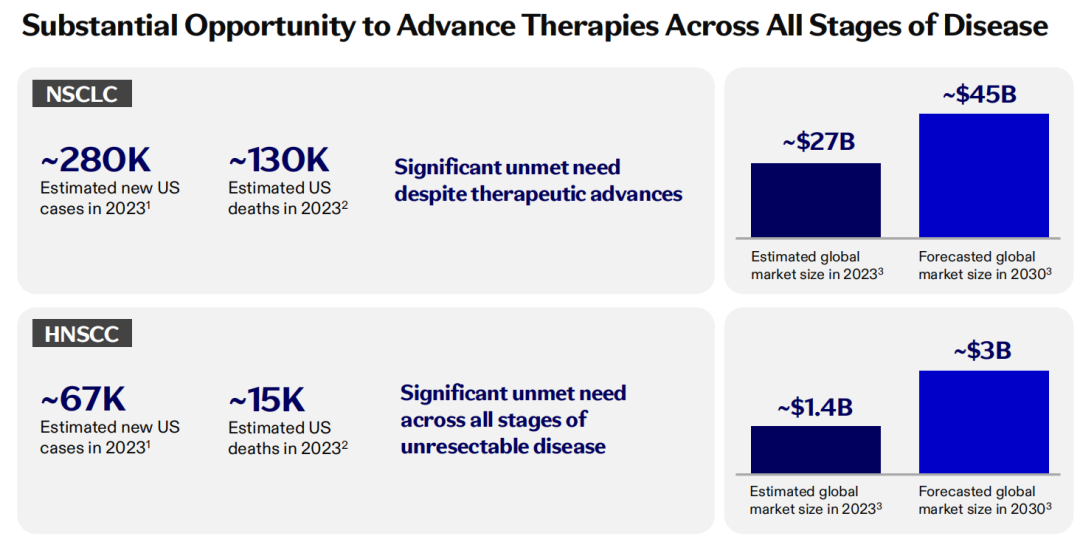 Substantial Opportunity to Advance Therapies Across All Stages of Disease

NSCLC

~280K
Estimated new US cases in 2023$^1$

~130K
Estimated US deaths in 2023$^2$

Significant unmet need despite therapeutic advances

~$27B
Estimated global market size in 2023$^3$

~$45B
Forecasted global market size in 2030$^3$

HNSCC

~67K
Estimated new US cases in 2023$^1$

~15K
Estimated US deaths in 2023$^2$

Significant unmet need across all stages of unresectable disease

~$1.4B
Estimated global market size in 2023$^3$

~$3B
Forecasted global market size in 2030$^3$